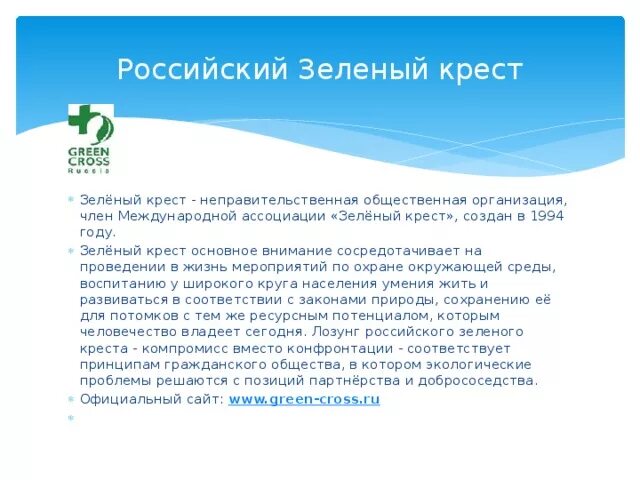 Российский Зеленый крест

GREEN CROSS Russia

Зелёный крест - неправительственная общественная организация, член Международной ассоциации «Зелёный крест», создан в 1994 году.

Зелёный крест основное внимание сосредотачивает на проведении в жизнь мероприятий по охране окружающей среды, воспитанию у широкого круга населения умения жить и развиваться в соответствии с законами природы, сохранению её для потомков с тем же ресурсным потенциалом, которым человечество владеет сегодня. Лозунг российского зеленого креста - компромисс вместо конфронтации - соответствует принципам гражданского общества, в котором экологические проблемы решаются с позиций партнёрства и добрососедства.

Официальный сайт: www.green-cross.ru